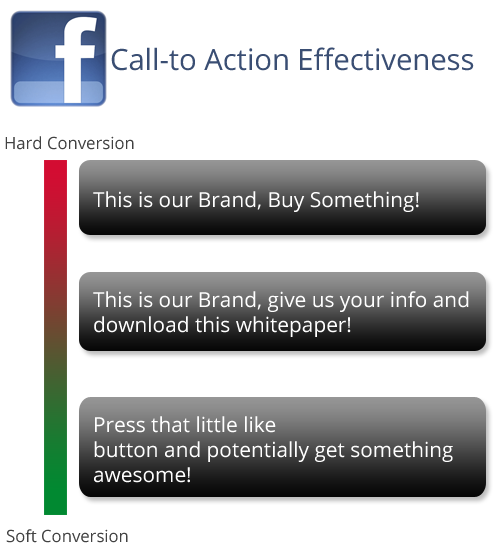 f

Call-to Action Effectiveness

Hard Conversion

This is our Brand, Buy Something!

This is our Brand, give us your info and download this whitepaper!

Press that little like button and potentially get something awesome!

Soft Conversion